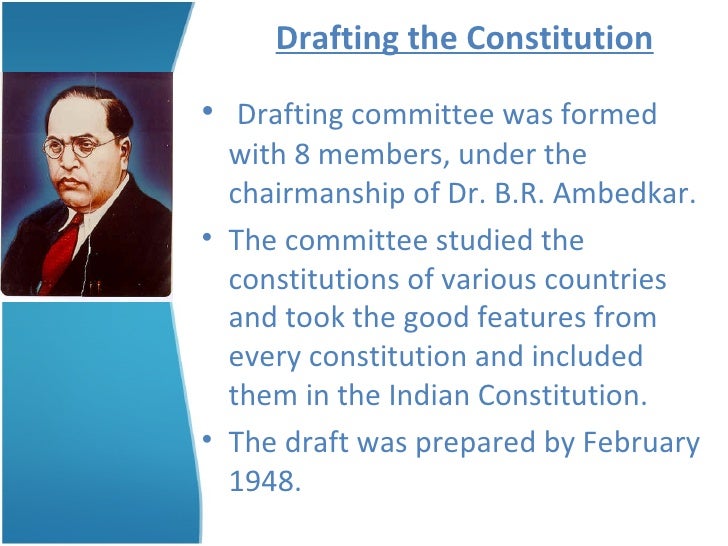 Drafting the Constitution

• Drafting committee was formed with 8 members, under the chairmanship of Dr. B.R. Ambedkar.

• The committee studied the constitutions of various countries and took the good features from every constitution and included them in the Indian Constitution.

• The draft was prepared by February 1948.